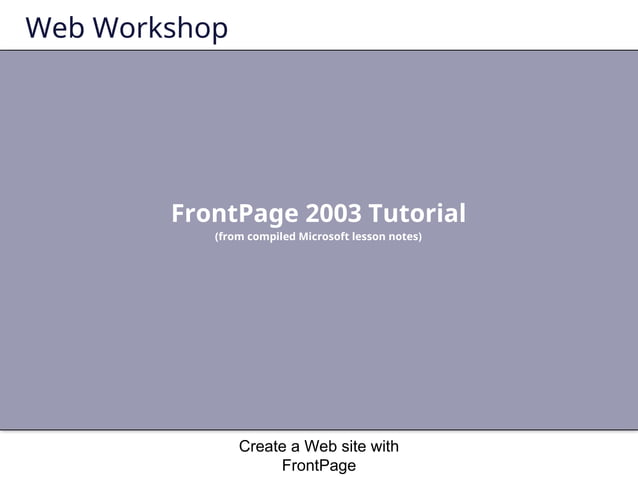 Web Workshop

FrontPage 2003 Tutorial
(from compiled Microsoft lesson notes)

Create a Web site with FrontPage